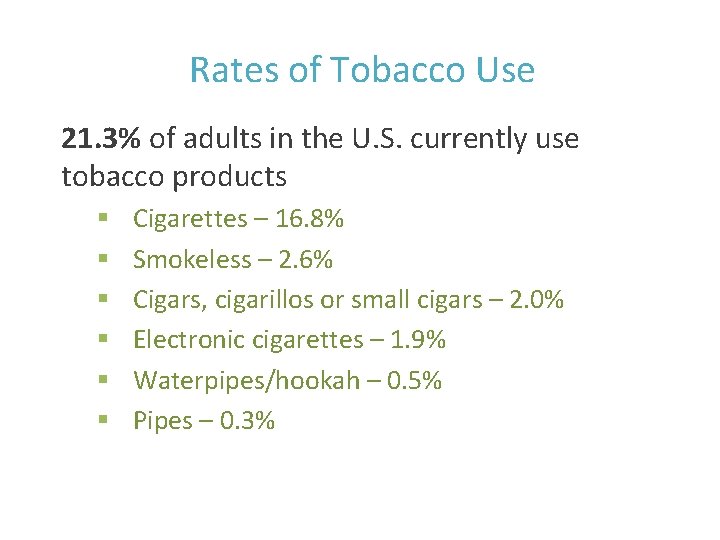 Rates of Tobacco Use

21.3% of adults in the U.S. currently use tobacco products

• Cigarettes – 16.8%
• Smokeless – 2.6%
• Cigars, cigarillos or small cigars – 2.0%
• Electronic cigarettes – 1.9%
• Waterpipes/hookah – 0.5%
• Pipes – 0.3%